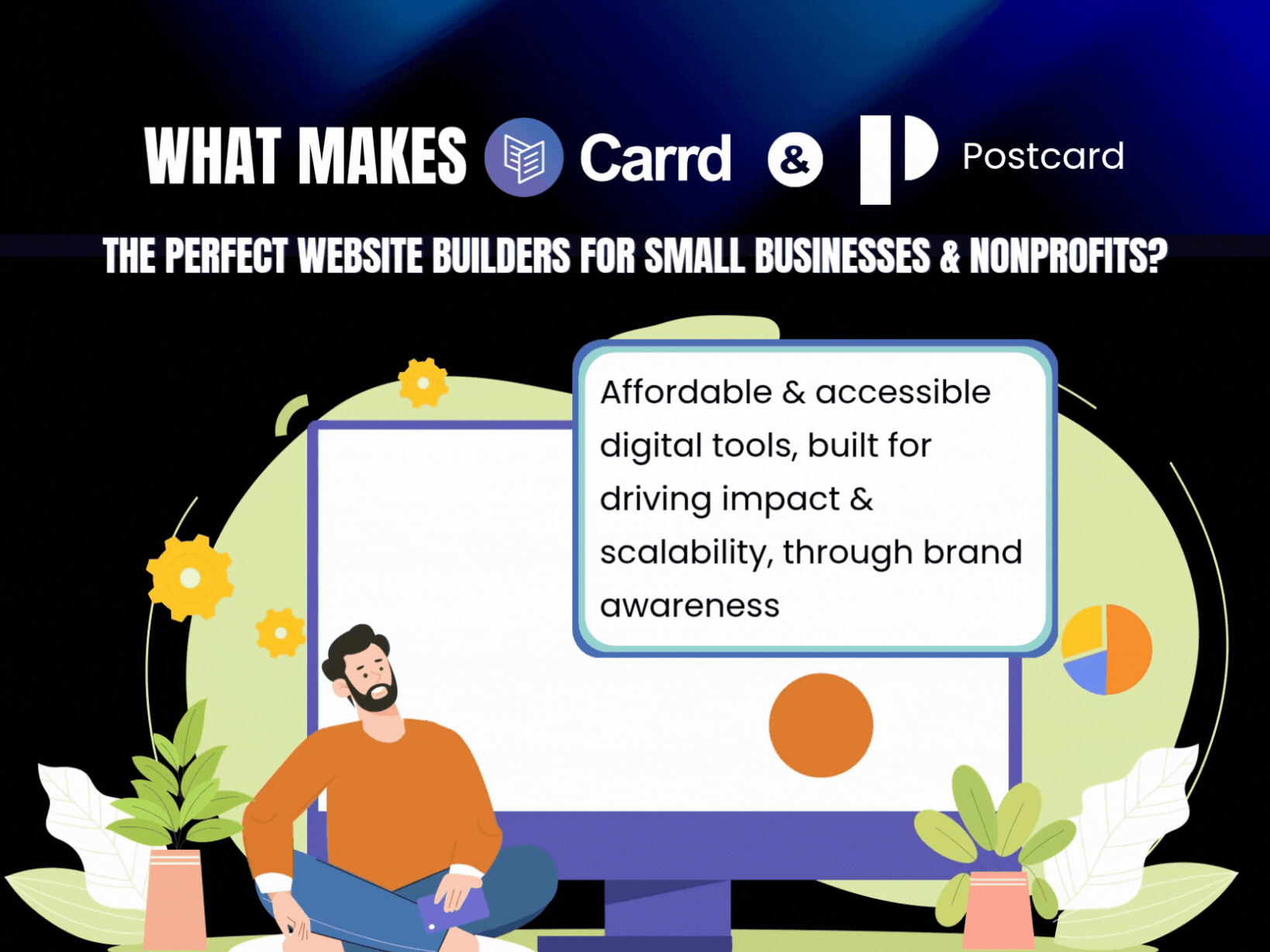 WHAT MAKES Carrd & Postcard

THE PERFECT WEBSITE BUILDERS FOR SMALL BUSINESSES & NONPROFITS?

Affordable & accessible digital tools, built for driving impact & scalability, through brand awareness